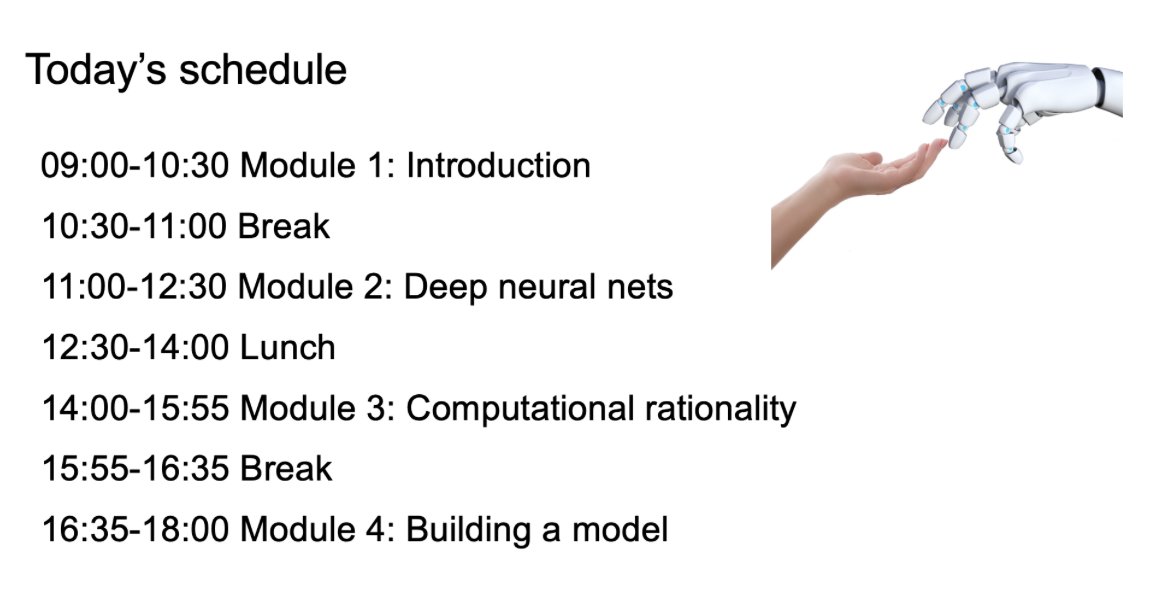 Today's schedule

09:00-10:30 Module 1: Introduction

10:30-11:00 Break

11:00-12:30 Module 2: Deep neural nets

12:30-14:00 Lunch

14:00-15:55 Module 3: Computational rationality

15:55-16:35 Break

16:35-18:00 Module 4: Building a model